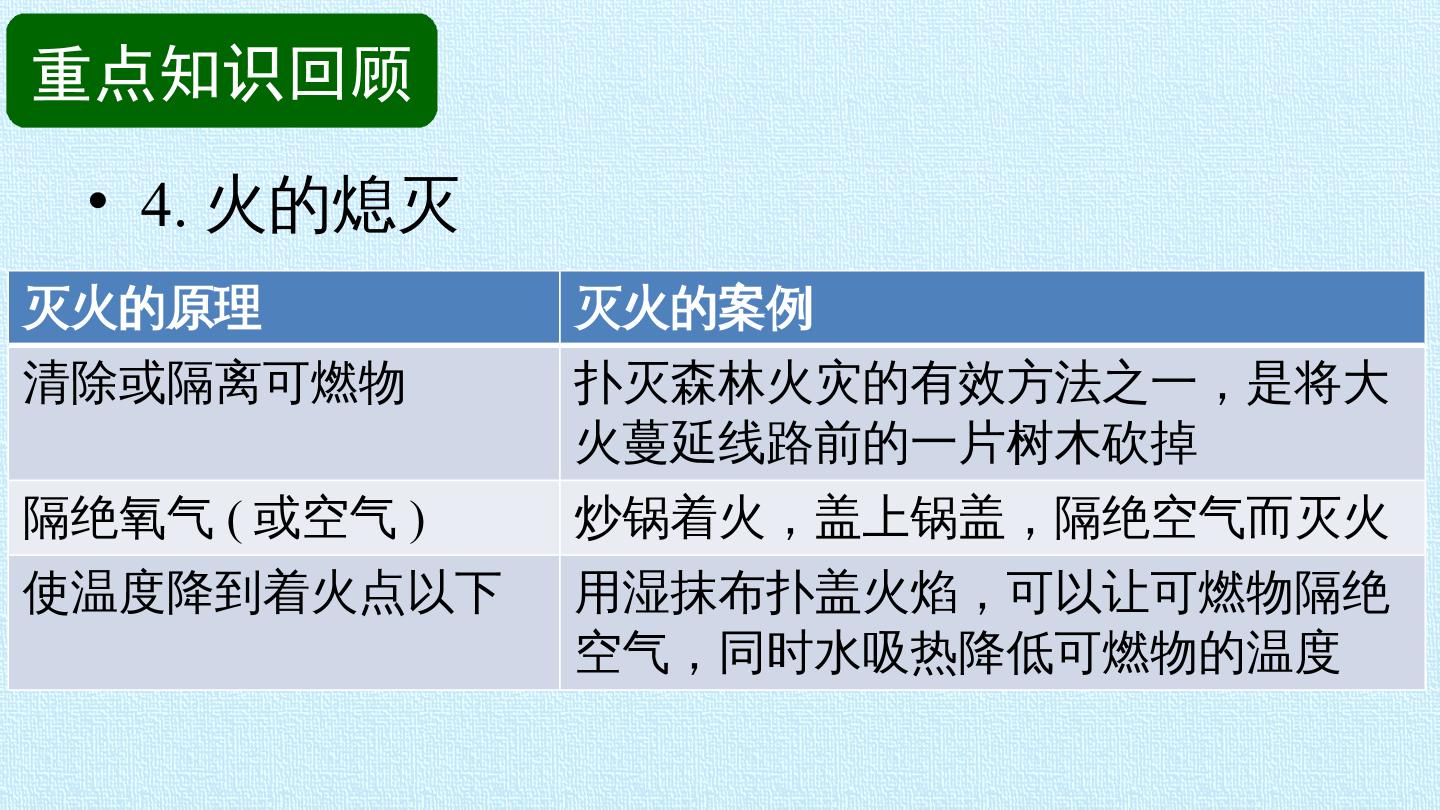 重点知识回顾

• 4. 火的熄灭

| 灭火的原理 | 灭火的案例 |
|---|---|
| 清除或隔离可燃物 | 扑灭森林火灾的有效方法之一，是将大火蔓延线路前的一片树木砍掉 |
| 隔绝氧气(或空气) | 炒锅着火，盖上锅盖，隔绝空气而灭火 |
| 使温度降到着火点以下 | 用湿抹布扑盖火焰，可以让可燃物隔绝空气，同时水吸热降低可燃物的温度 |